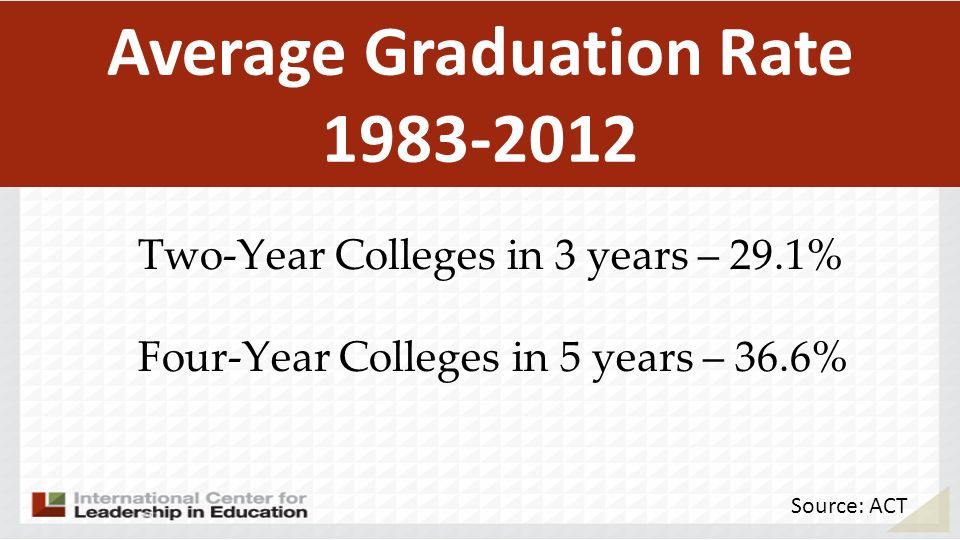 Average Graduation Rate 1983-2012

Two-Year Colleges in 3 years – 29.1%

Four-Year Colleges in 5 years – 36.6%

International Center for Leadership in Education

Source: ACT